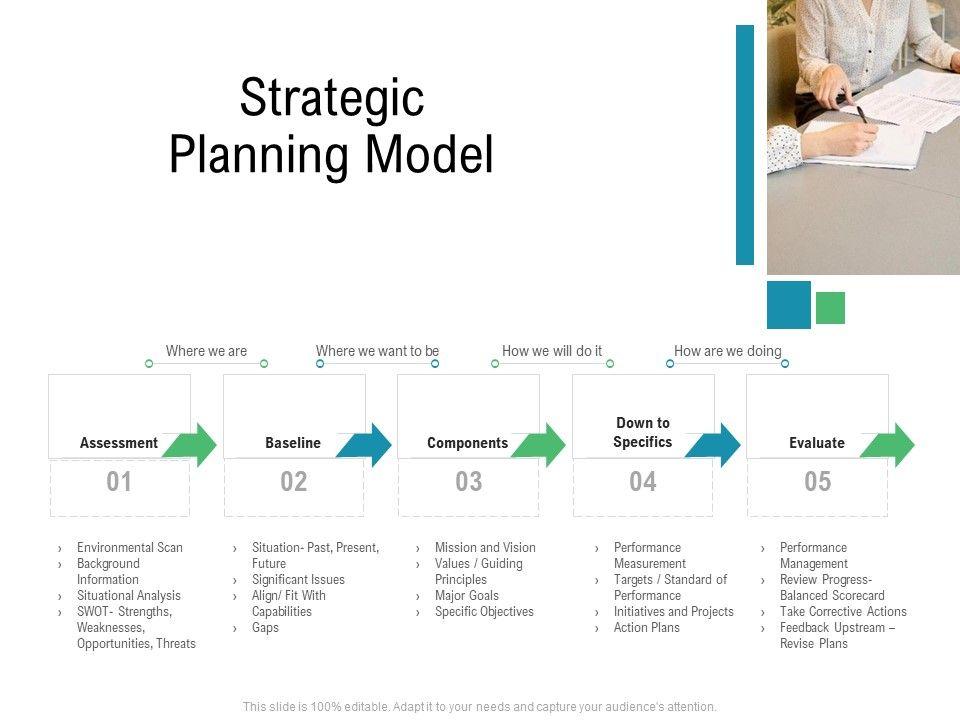 Strategic Planning Model

Where we are

Where we want to be

How we will do it

How are we doing

Assessment

01

› Environmental Scan
› Background Information
› Situational Analysis
› SWOT- Strengths, Weaknesses, Opportunities, Threats

Baseline

02

› Situation- Past, Present, Future
› Significant Issues
› Align/ Fit With Capabilities
› Gaps

Components

03

› Mission and Vision
› Values / Guiding Principles
› Major Goals
› Specific Objectives

Down to Specifics

04

› Performance Measurement
› Targets / Standard of Performance
› Initiatives and Projects
› Action Plans

Evaluate

05

› Performance Management
› Review Progress- Balanced Scorecard
› Take Corrective Actions
› Feedback Upstream – Revise Plans

This slide is 100% editable. Adapt it to your needs and capture your audience's attention.